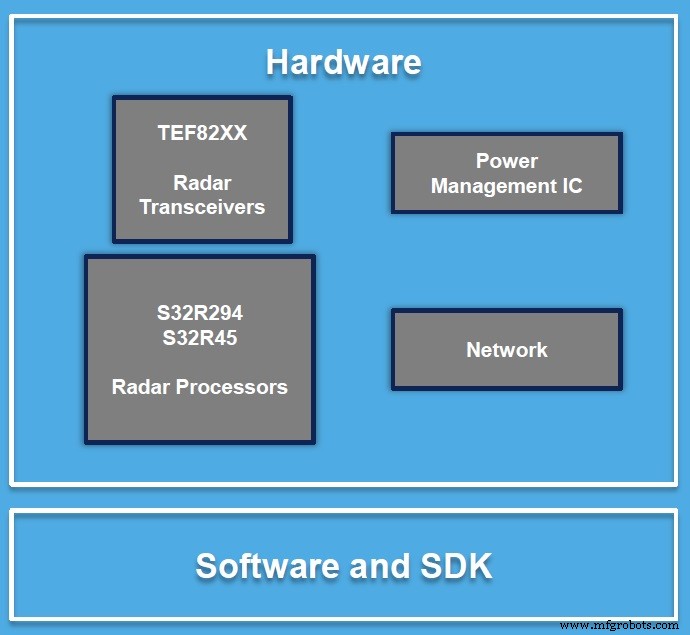 Hardware

TEF82XX

Radar Transceivers

Power Management IC

S32R294
S32R45

Radar Processors

Network

Software and SDK

www.mfgrobots.com